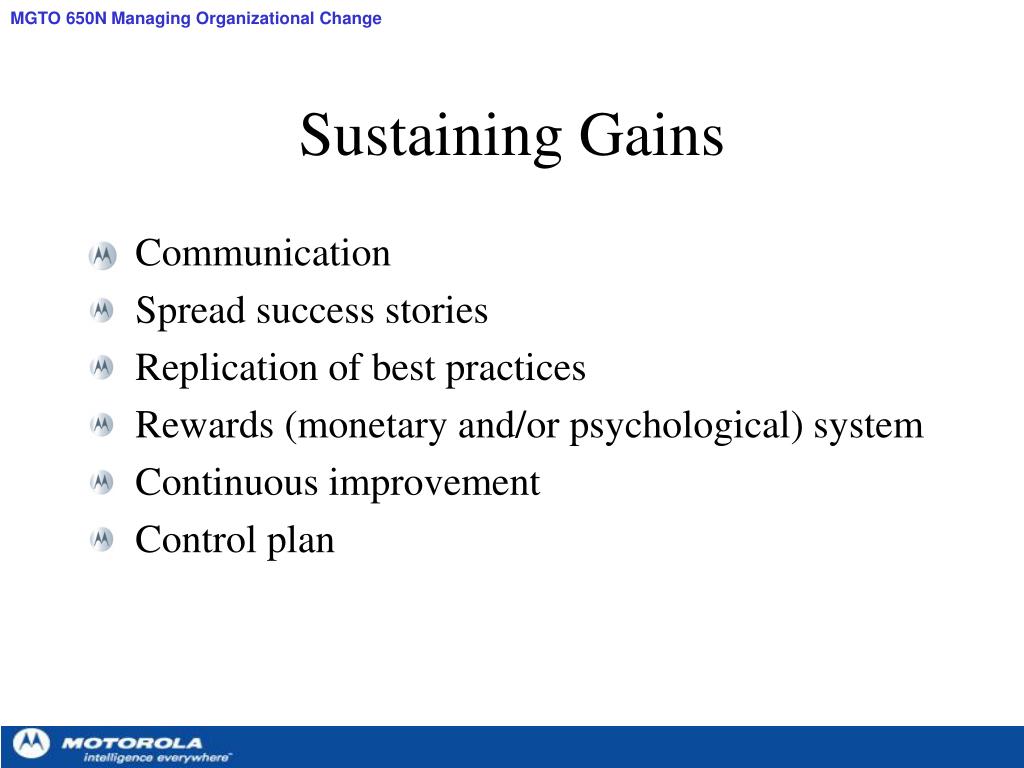 MGTO 650N Managing Organizational Change

Sustaining Gains

Communication
Spread success stories
Replication of best practices
Rewards (monetary and/or psychological) system
Continuous improvement
Control plan

MOTOROLA
intelligence everywhere™